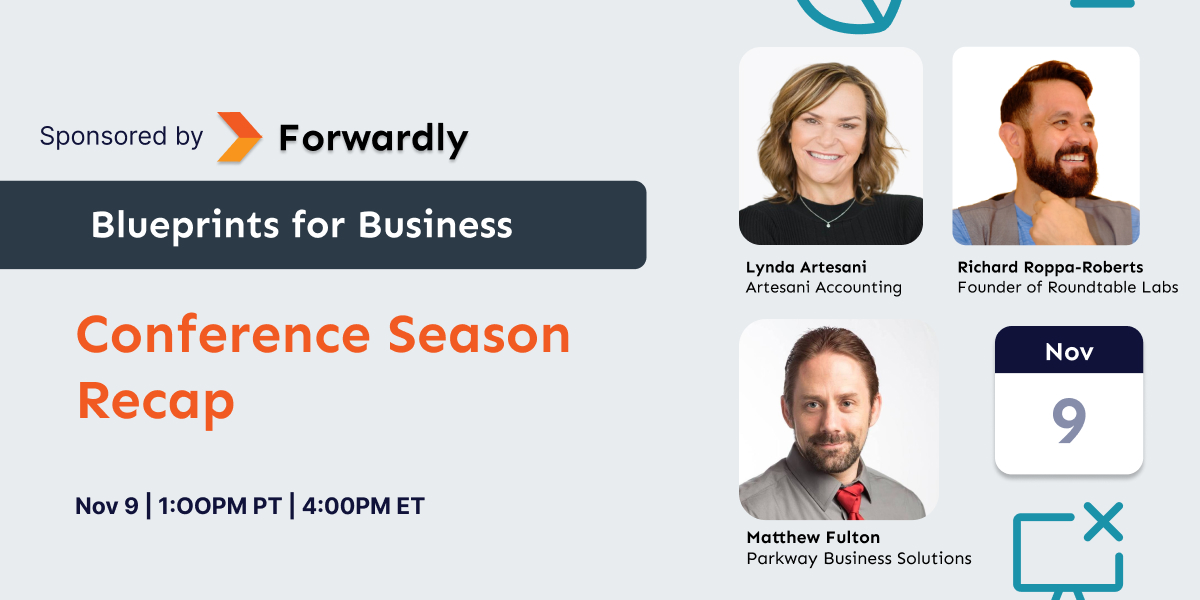 Sponsored by Forwardly

Blueprints for Business

Conference Season Recap

Nov 9 | 1:00PM PT | 4:00PM ET

Lynda Artesani
Artesani Accounting

Richard Roppa-Roberts
Founder of Roundtable Labs

Matthew Fulton
Parkway Business Solutions

Nov
9